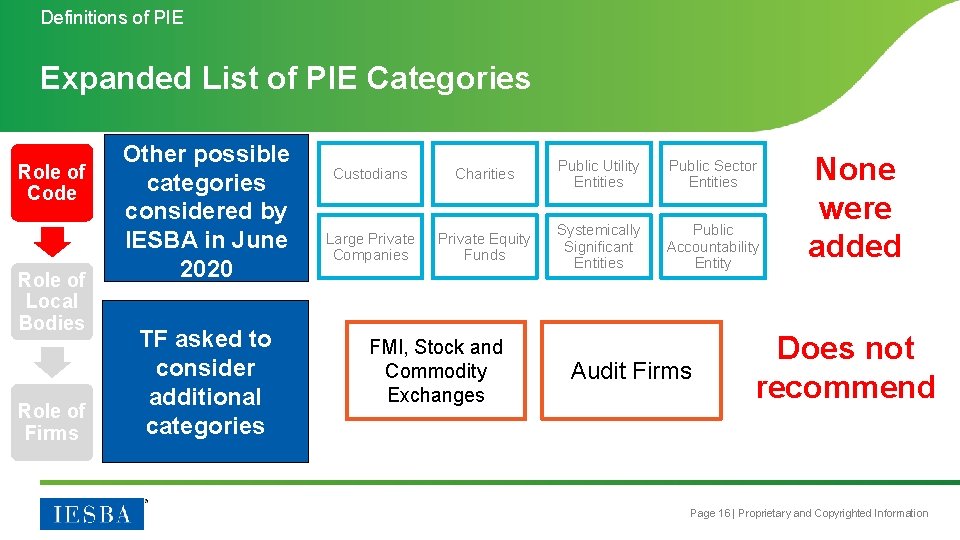 Definitions of PIE

Expanded List of PIE Categories

Role of Code

Role of Local Bodies

Role of Firms

Other possible categories considered by IESBA in June 2020

Custodians

Charities

Public Utility Entities

Public Sector Entities

Large Private Companies

Private Equity Funds

Systemically Significant Entities

Public Accountability Entity

None were added

TF asked to consider additional categories

FMI, Stock and Commodity Exchanges

Audit Firms

Does not recommend

IESBA

Page 16 | Proprietary and Copyrighted Information